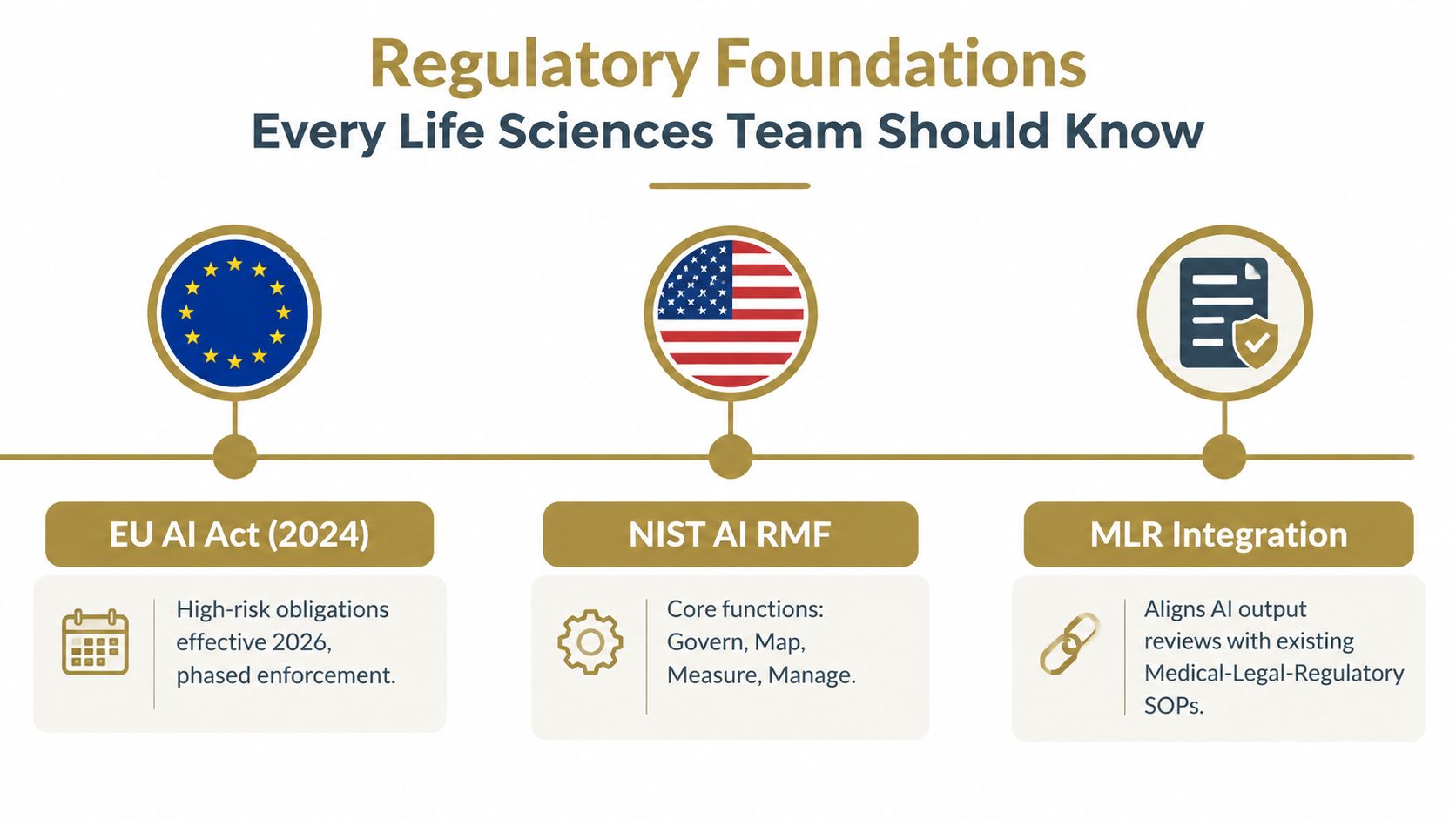 Regulatory Foundations
Every Life Sciences Team Should Know

EU AI Act (2024)

High-risk obligations effective 2026, phased enforcement.

NIST AI RMF

Core functions: Govern, Map, Measure, Manage.

MLR Integration

Aligns AI output reviews with existing Medical-Legal-Regulatory SOPs.